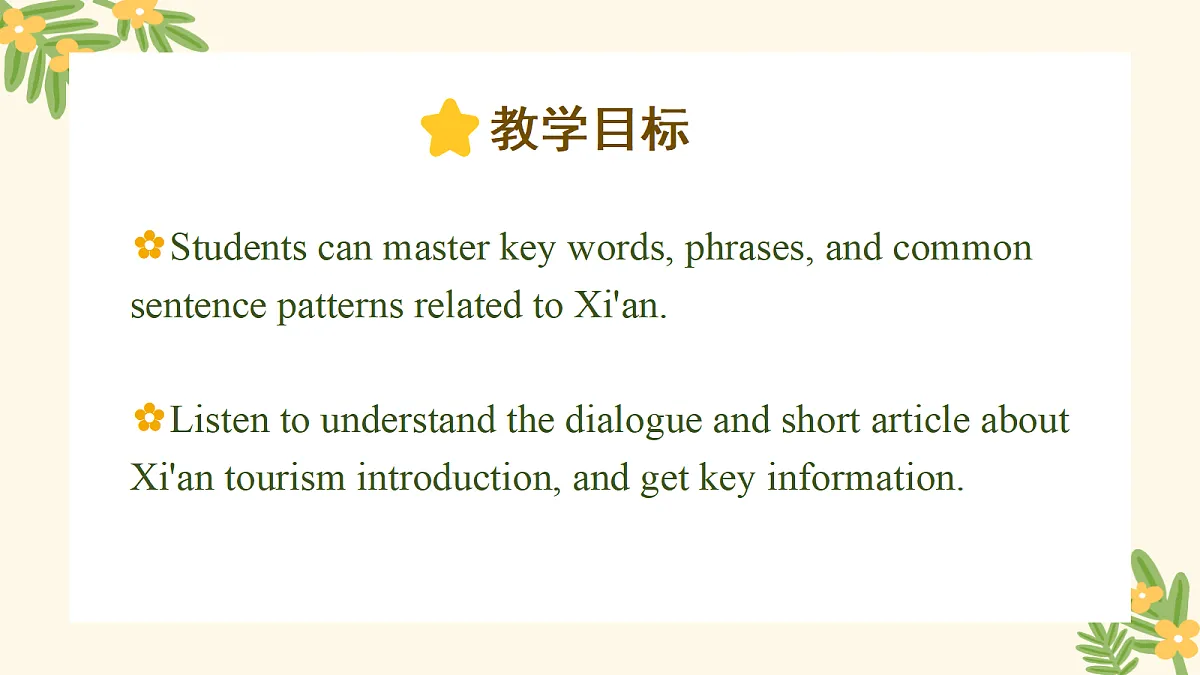 教学目标

Students can master key words, phrases, and common sentence patterns related to Xi'an.

Listen to understand the dialogue and short article about Xi'an tourism introduction, and get key information.